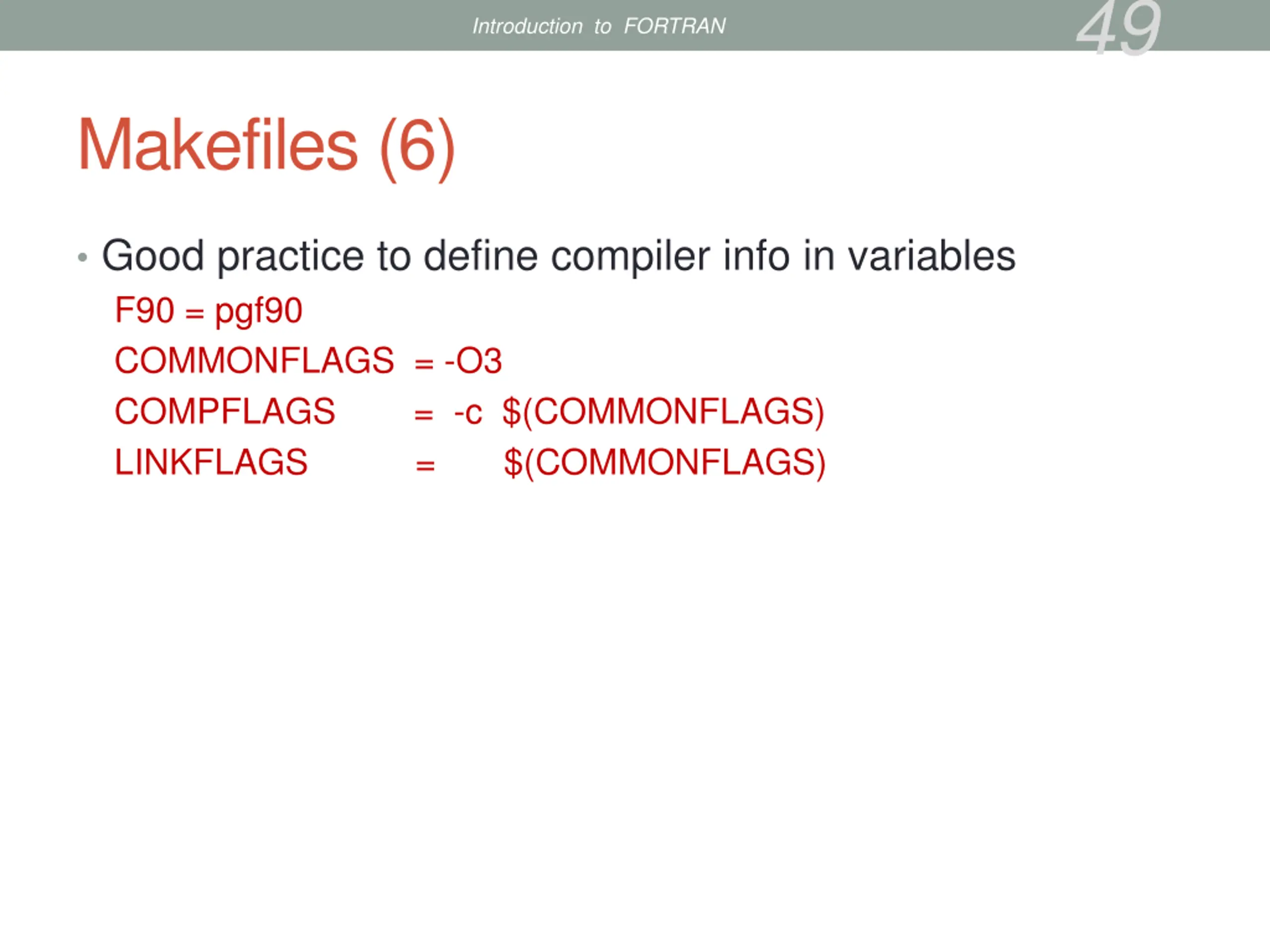 Introduction to FORTRAN

49

Makefiles (6)

• Good practice to define compiler info in variables

F90 = pgf90
COMMONFLAGS = -O3
COMPFLAGS = -c $(COMMONFLAGS)
LINKFLAGS = $(COMMONFLAGS)